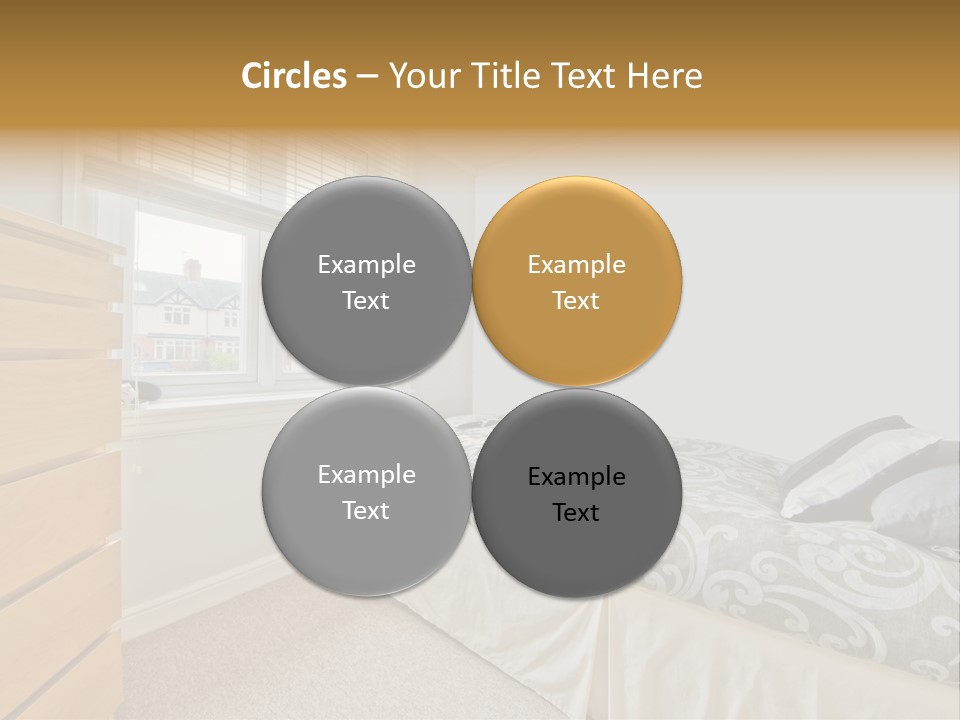 Circles – Your Title Text Here

Example Text

Example Text

Example Text

Example Text